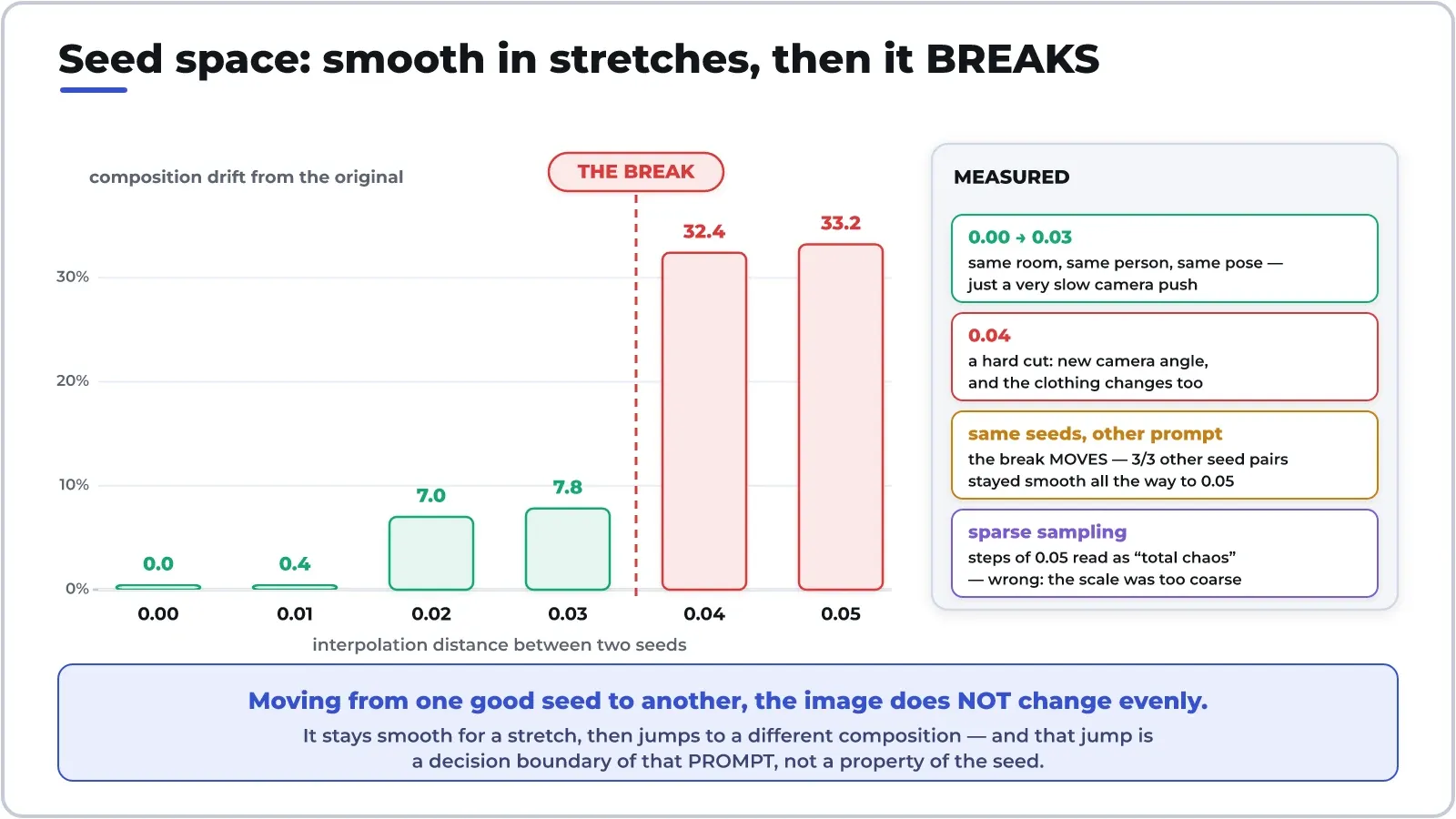 Seed space: smooth in stretches, then it BREAKS

composition drift from the original

THE BREAK

30%

20%

10%

0%

0.0

0.4

7.0

7.8

32.4

33.2

0.00

0.01

0.02

0.03

0.04

0.05

interpolation distance between two seeds

MEASURED

0.00 → 0.03
same room, same person, same pose — just a very slow camera push

0.04
a hard cut: new camera angle, and the clothing changes too

same seeds, other prompt
the break MOVES — 3/3 other seed pairs stayed smooth all the way to 0.05

sparse sampling
steps of 0.05 read as "total chaos" — wrong: the scale was too coarse

Moving from one good seed to another, the image does NOT change evenly.

It stays smooth for a stretch, then jumps to a different composition — and that jump is a decision boundary of that PROMPT, not a property of the seed.